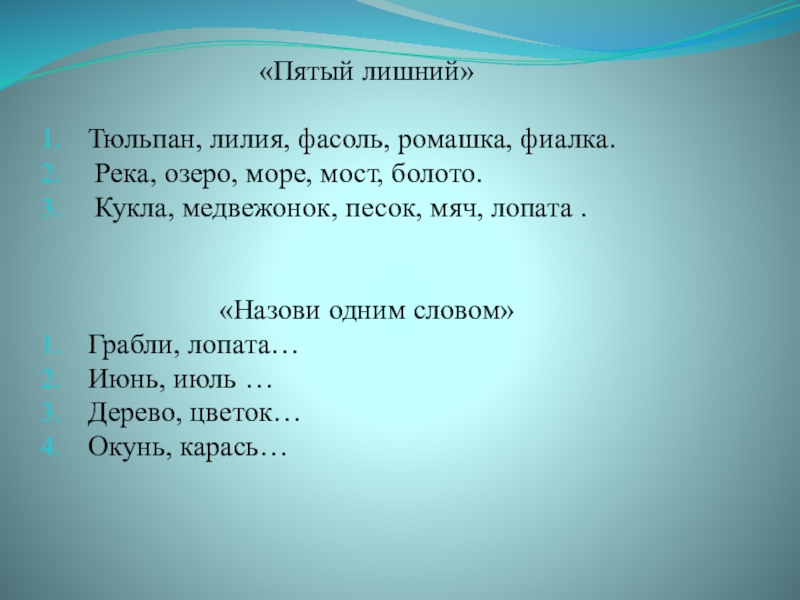 «Пятый лишний»

1. Тюльпан, лилия, фасоль, ромашка, фиалка.
2. Река, озеро, море, мост, болото.
3. Кукла, медвежонок, песок, мяч, лопата .

«Назови одним словом»
1. Грабли, лопата…
2. Июнь, июль …
3. Дерево, цветок…
4. Окунь, карась…